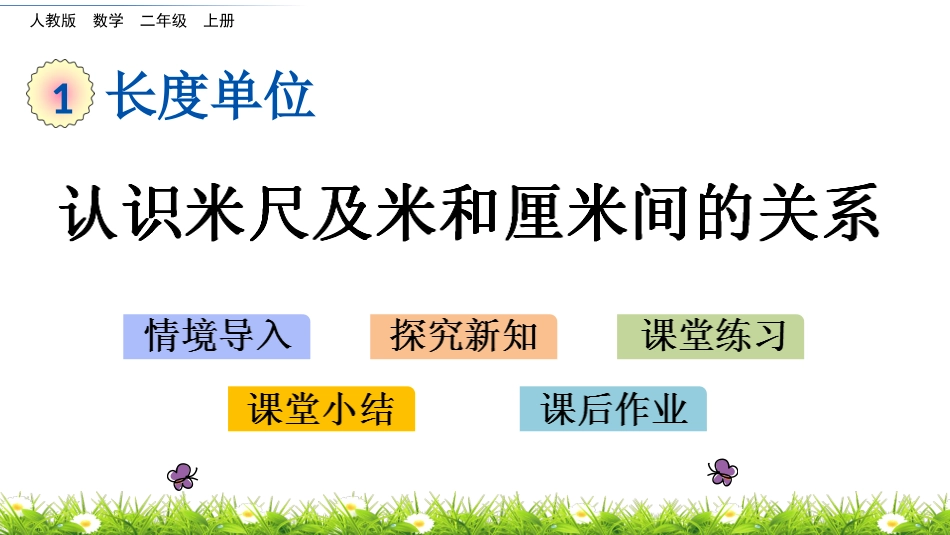 人教版 数学 二年级 上册

1 长度单位

认识米尺及米和厘米间的关系

情境导入 探究新知 课堂练习

课堂小结 课后作业